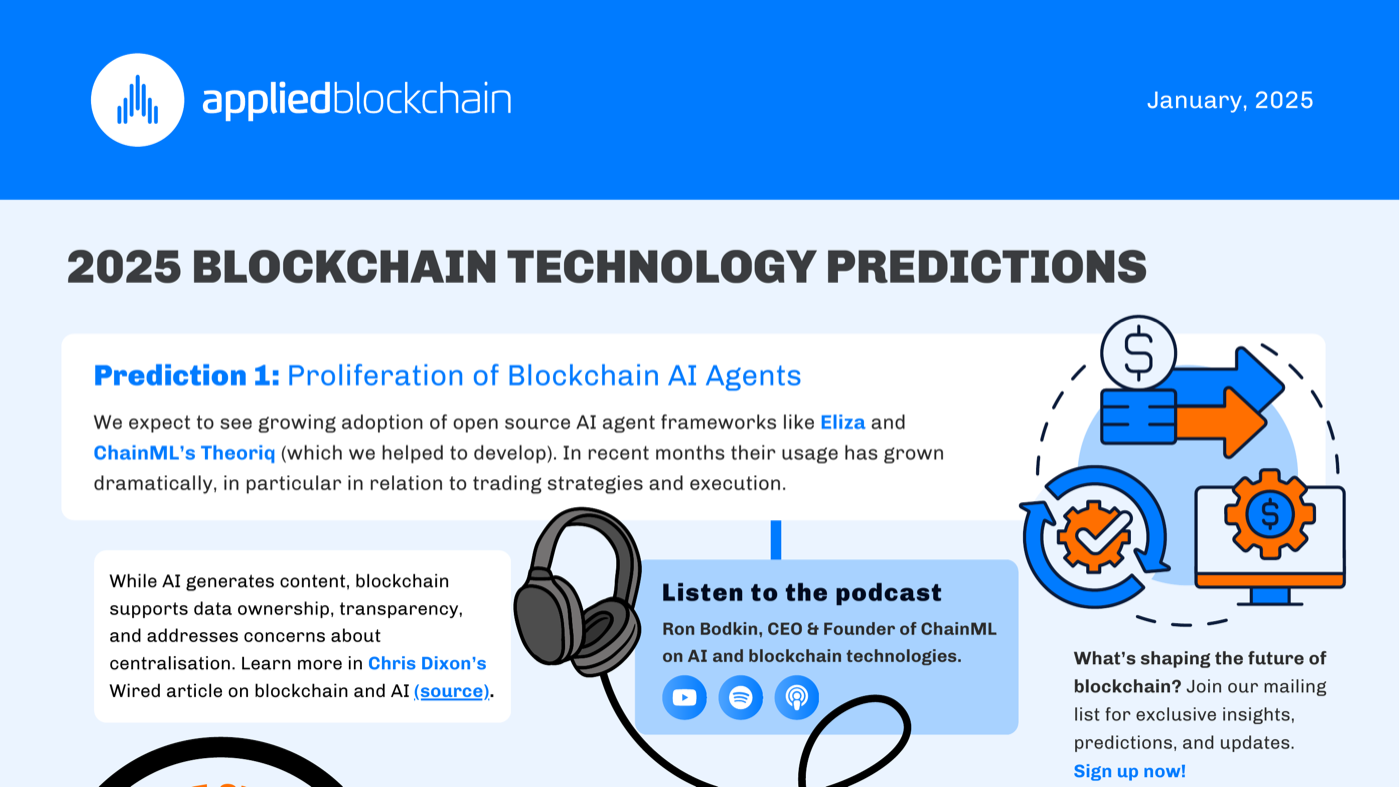 appliedblockchain

January, 2025

2025 BLOCKCHAIN TECHNOLOGY PREDICTIONS

Prediction 1: Proliferation of Blockchain AI Agents

We expect to see growing adoption of open source AI agent frameworks like Eliza and ChainML's Theoriq (which we helped to develop). In recent months their usage has grown dramatically, in particular in relation to trading strategies and execution.

While AI generates content, blockchain supports data ownership, transparency, and addresses concerns about centralisation. Learn more in Chris Dixon's Wired article on blockchain and AI (source).

Listen to the podcast

Ron Bodkin, CEO & Founder of ChainML on AI and blockchain technologies.

What's shaping the future of blockchain? Join our mailing list for exclusive insights, predictions, and updates. Sign up now!